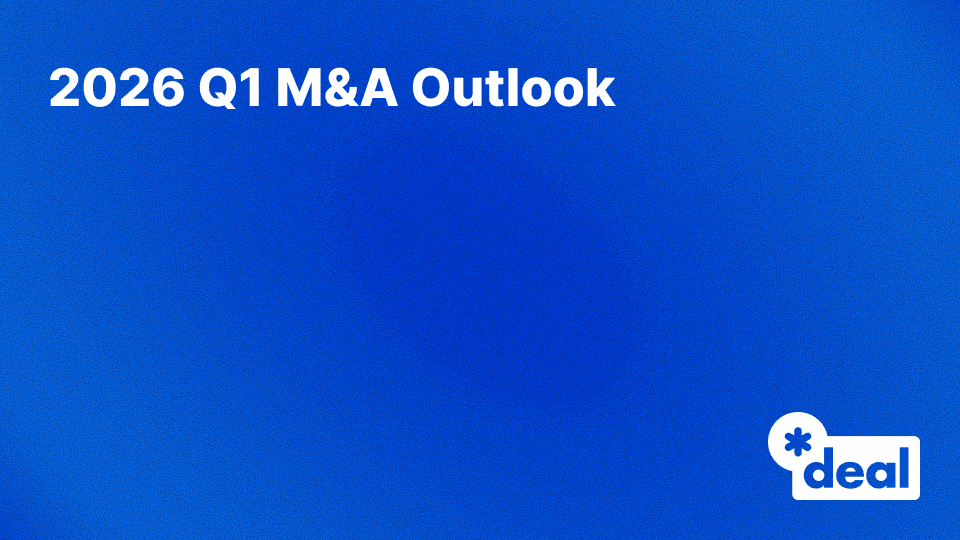 2026 Q1 M&A Outlook

*deal